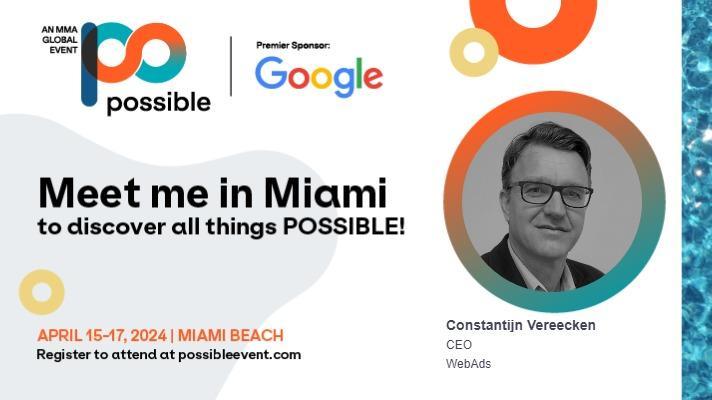 AN MMA GLOBAL EVENT

possible

Premier Sponsor:

Google

Meet me in Miami

to discover all things POSSIBLE!

APRIL 15-17, 2024 | MIAMI BEACH

Register to attend at possibleevent.com

Constantijn Vereecken

CEO

WebAds